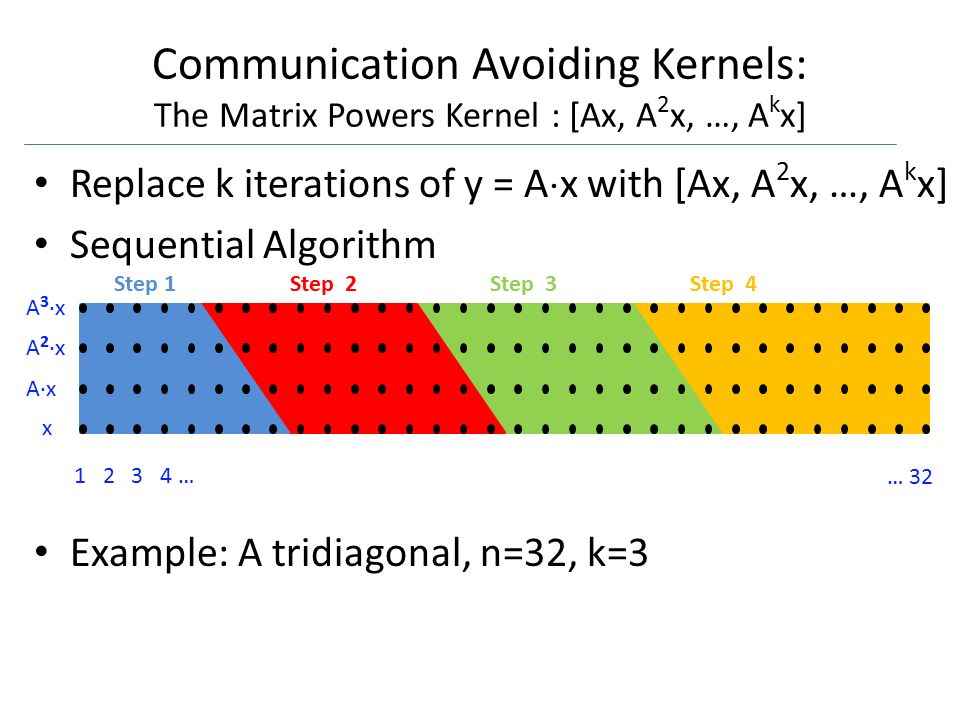 Communication Avoiding Kernels:
The Matrix Powers Kernel : [Ax, $A^2$x, …, $A^k$x]

• Replace k iterations of y = A·x with [Ax, $A^2$x, …, $A^k$x]

• Sequential Algorithm

Step 1 Step 2 Step 3 Step 4

$A^3$·x
$A^2$·x
A·x
x

1 2 3 4 … … 32

• Example: A tridiagonal, n=32, k=3